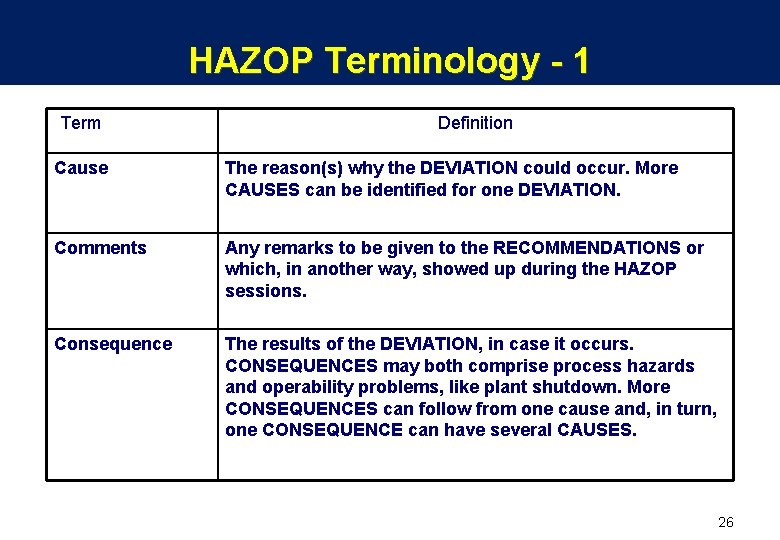 HAZOP Terminology - 1

| Term | Definition |
|---|---|
| Cause | The reason(s) why the DEVIATION could occur. More CAUSES can be identified for one DEVIATION. |
| Comments | Any remarks to be given to the RECOMMENDATIONS or which, in another way, showed up during the HAZOP sessions. |
| Consequence | The results of the DEVIATION, in case it occurs. CONSEQUENCES may both comprise process hazards and operability problems, like plant shutdown. More CONSEQUENCES can follow from one cause and, in turn, one CONSEQUENCE can have several CAUSES. |

26